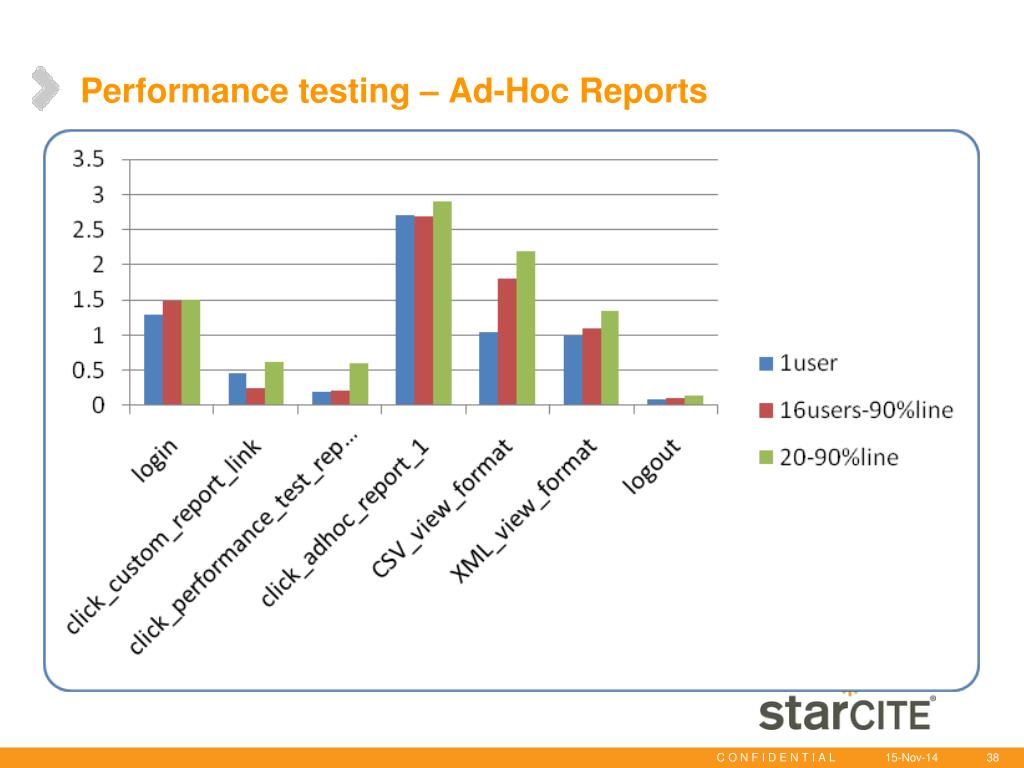 Performance testing – Ad-Hoc Reports

3.5
3
2.5
2
1.5
1
0.5
0

login
click_custom_report_link
click_performance_test_rep...
click_adhoc_report_1
CSV_view_format
XML_view_format
logout

1user
16users-90%line
20-90%line

starCITE®

CONFIDENTIAL 15-Nov-14 38